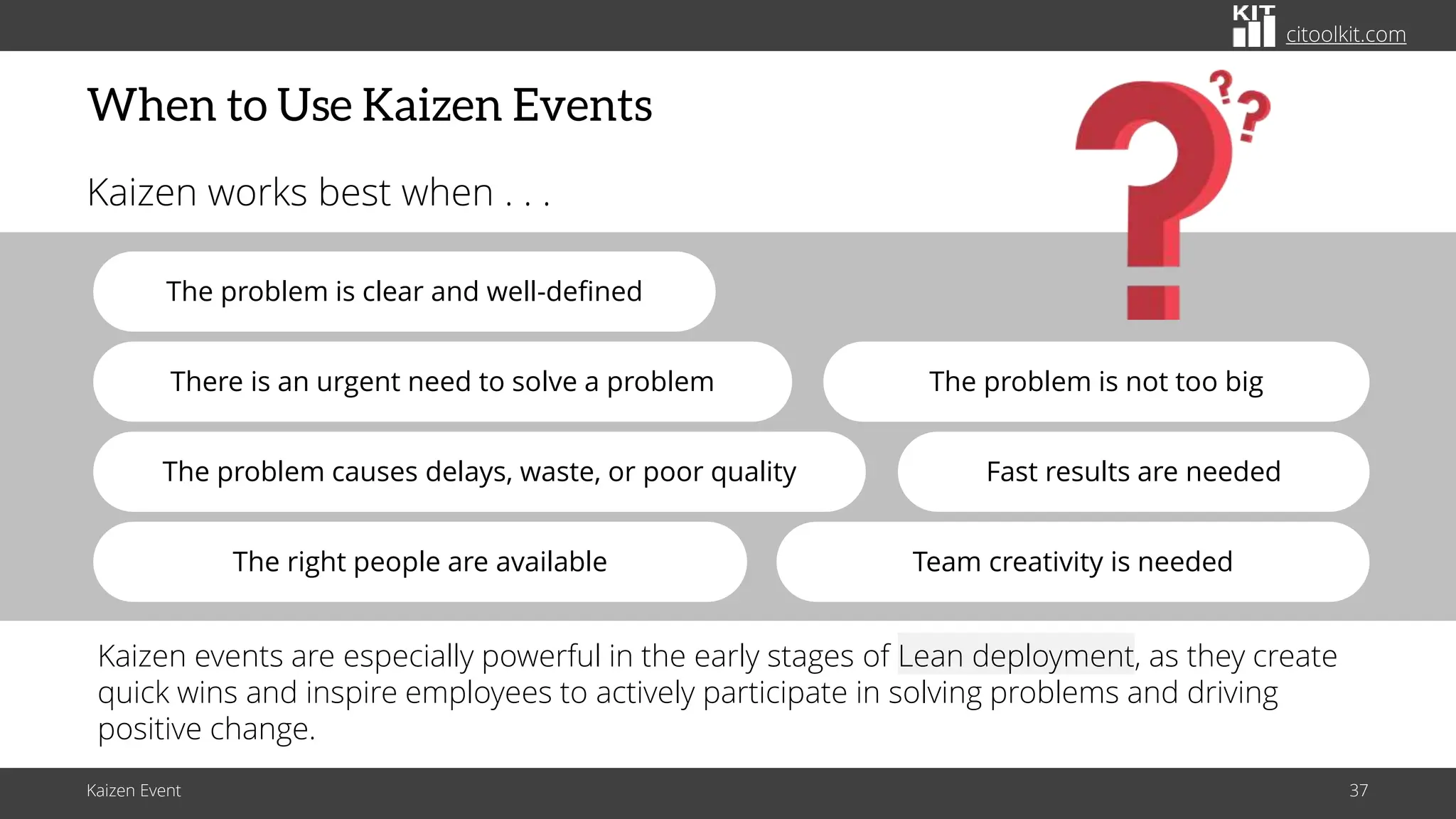 KIT citoolkit.com

When to Use Kaizen Events

Kaizen works best when . . .

The problem is clear and well-defined

There is an urgent need to solve a problem

The problem is not too big

The problem causes delays, waste, or poor quality

Fast results are needed

The right people are available

Team creativity is needed

Kaizen events are especially powerful in the early stages of Lean deployment, as they create quick wins and inspire employees to actively participate in solving problems and driving positive change.

Kaizen Event

37